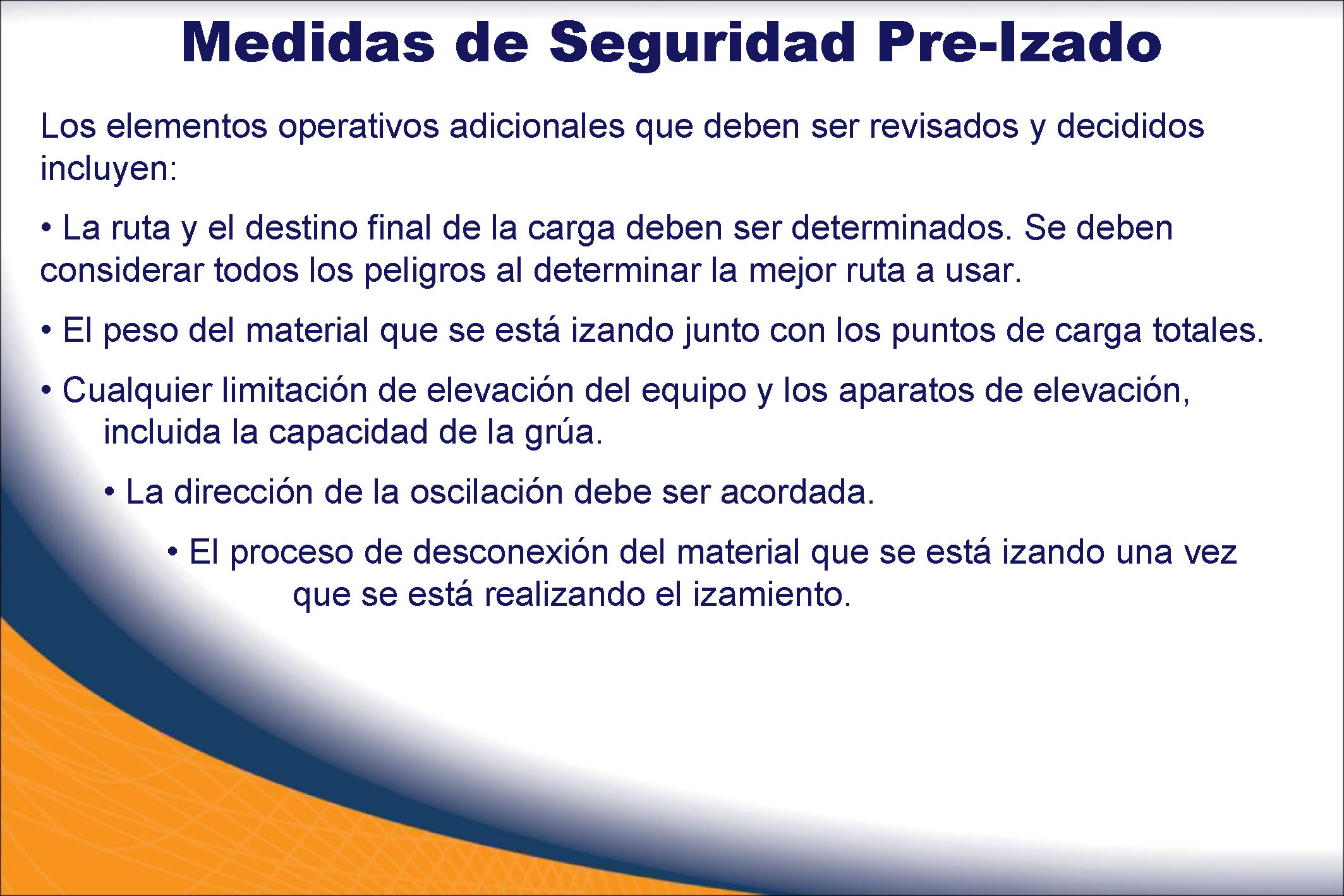 Medidas de Seguridad Pre-Izado

Los elementos operativos adicionales que deben ser revisados y decididos incluyen:

• La ruta y el destino final de la carga deben ser determinados. Se deben considerar todos los peligros al determinar la mejor ruta a usar.

• El peso del material que se está izando junto con los puntos de carga totales.

• Cualquier limitación de elevación del equipo y los aparatos de elevación, incluida la capacidad de la grúa.

• La dirección de la oscilación debe ser acordada.

• El proceso de desconexión del material que se está izando una vez que se está realizando el izamiento.